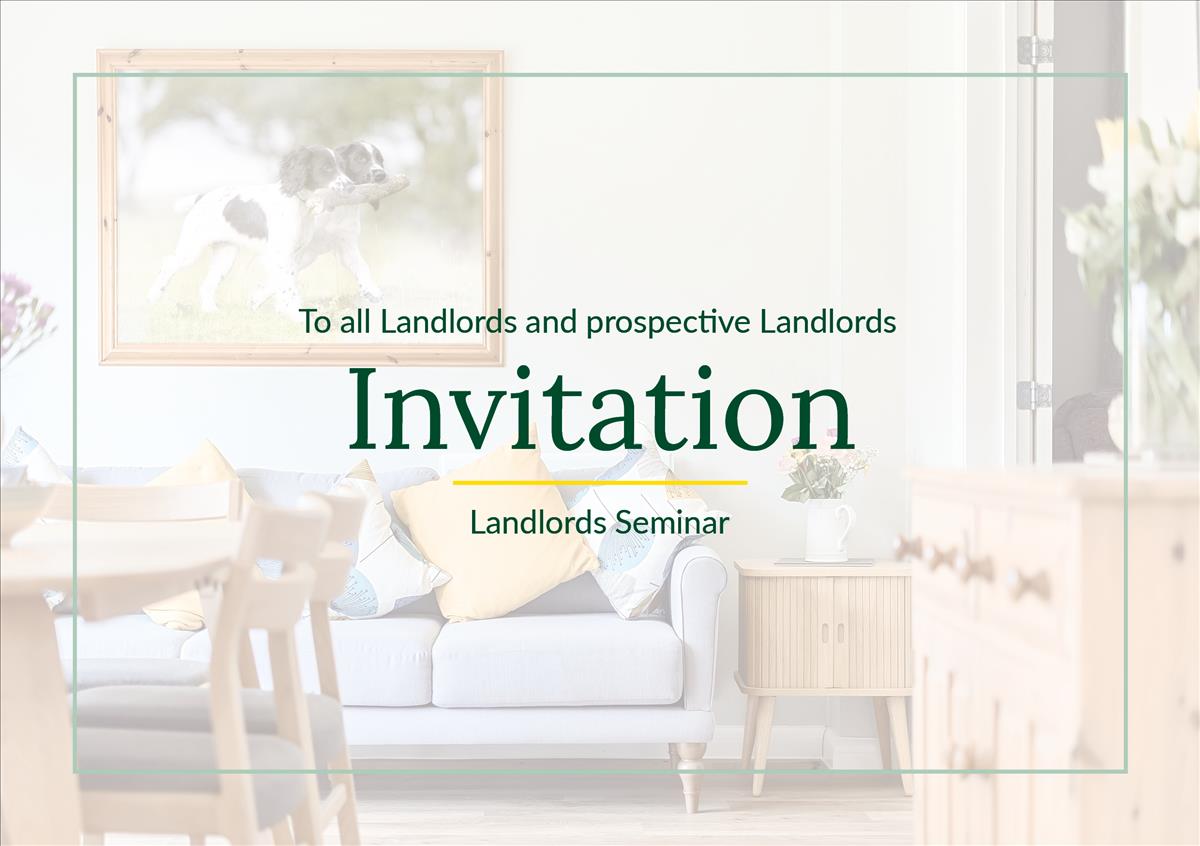 To all Landlords and prospective Landlords

Invitation

Landlords Seminar